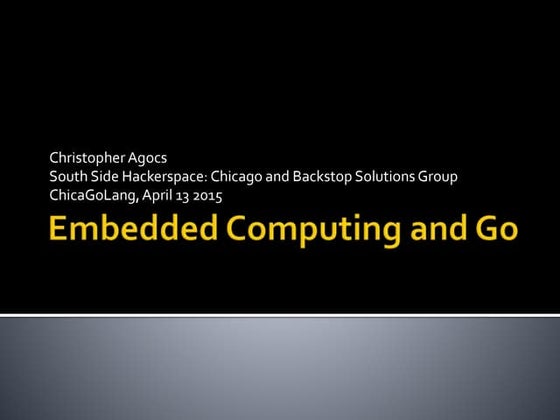 Christopher Agocs
South Side Hackerspace: Chicago and Backstop Solutions Group
ChicaGoLang, April 13 2015

Embedded Computing and Go